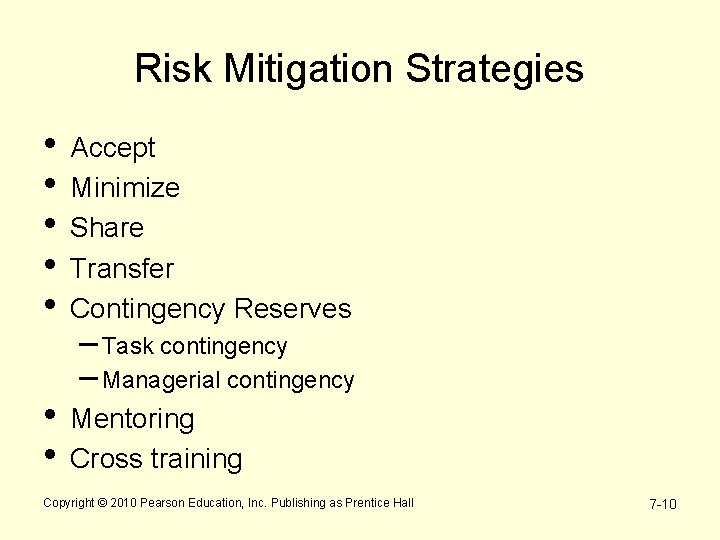 Risk Mitigation Strategies

• Accept
• Minimize
• Share
• Transfer
• Contingency Reserves
  – Task contingency
  – Managerial contingency
• Mentoring
• Cross training

Copyright © 2010 Pearson Education, Inc. Publishing as Prentice Hall

7-10